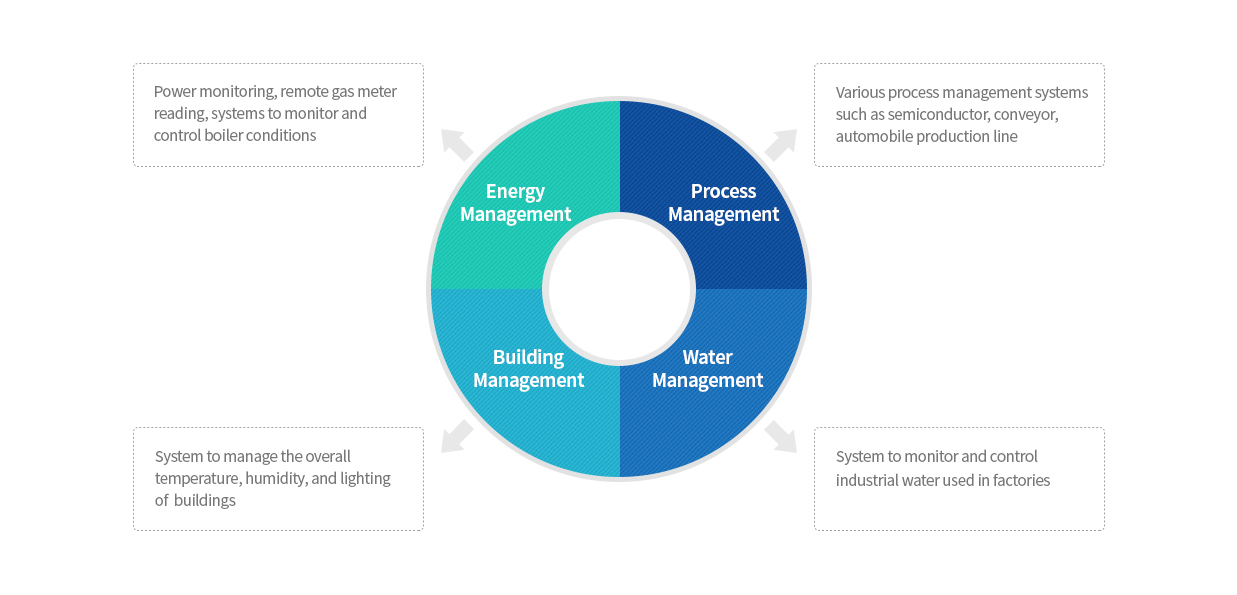 Power monitoring, remote gas meter reading, systems to monitor and control boiler conditions

Various process management systems such as semiconductor, conveyor, automobile production line

Energy Management

Process Management

Building Management

Water Management

System to manage the overall temperature, humidity, and lighting of buildings

System to monitor and control industrial water used in factories